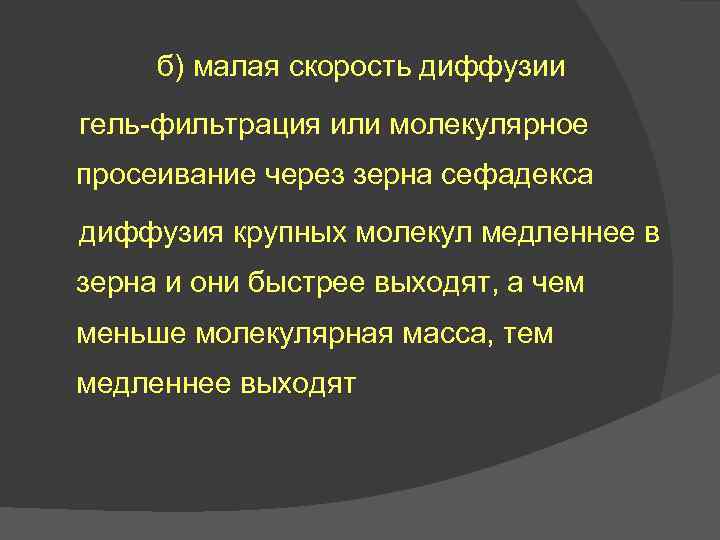 б) малая скорость диффузии

гель-фильтрация или молекулярное просеивание через зерна сефадекса

диффузия крупных молекул медленнее в зерна и они быстрее выходят, а чем меньше молекулярная масса, тем медленнее выходят